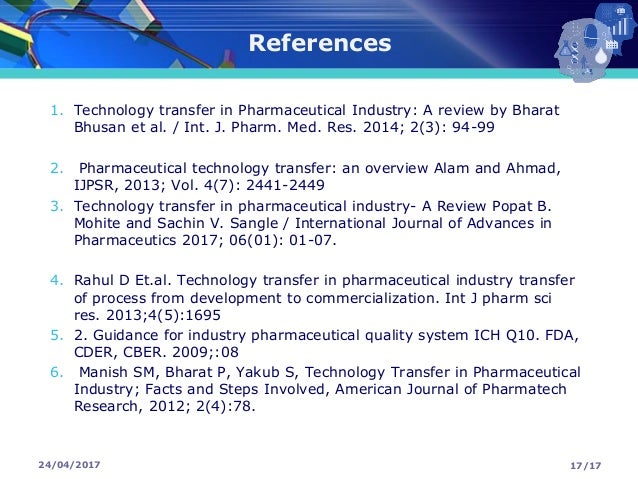 References

1. Technology transfer in Pharmaceutical Industry: A review by Bharat Bhusan et al. / Int. J. Pharm. Med. Res. 2014; 2(3): 94-99

2. Pharmaceutical technology transfer: an overview Alam and Ahmad, IJPSR, 2013; Vol. 4(7): 2441-2449
3. Technology transfer in pharmaceutical industry- A Review Popat B. Mohite and Sachin V. Sangle / International Journal of Advances in Pharmaceutics 2017; 06(01): 01-07.

4. Rahul D Et.al. Technology transfer in pharmaceutical industry transfer of process from development to commercialization. Int J pharm sci res. 2013;4(5):1695
5. 2. Guidance for industry pharmaceutical quality system ICH Q10. FDA, CDER, CBER. 2009;:08
6. Manish SM, Bharat P, Yakub S, Technology Transfer in Pharmaceutical Industry; Facts and Steps Involved, American Journal of Pharmatech Research, 2012; 2(4):78.

24/04/2017

17/17